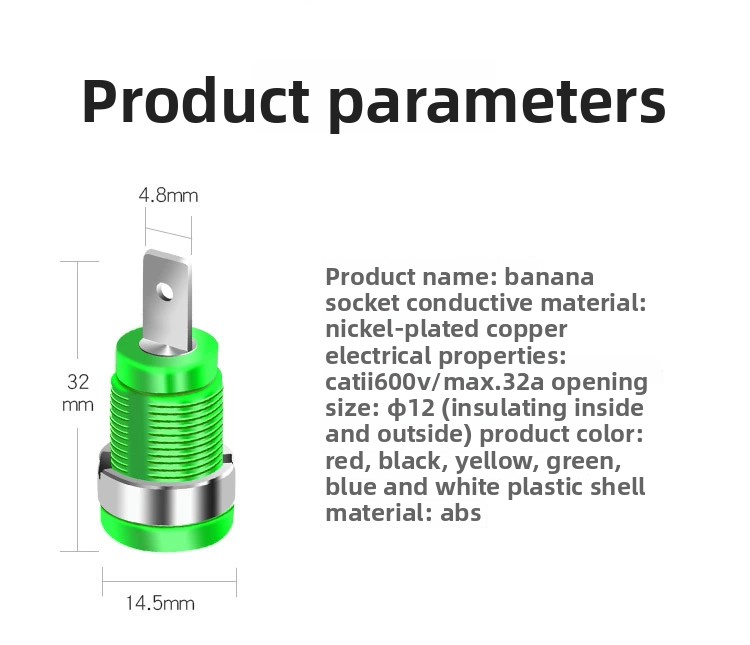 Product parameters

4.8mm

32 mm

14.5mm

Product name: banana socket conductive material: nickel-plated copper electrical properties: catii600v/max.32a opening size: ϕ12 (insulating inside and outside) product color: red, black, yellow, green, blue and white plastic shell material: abs